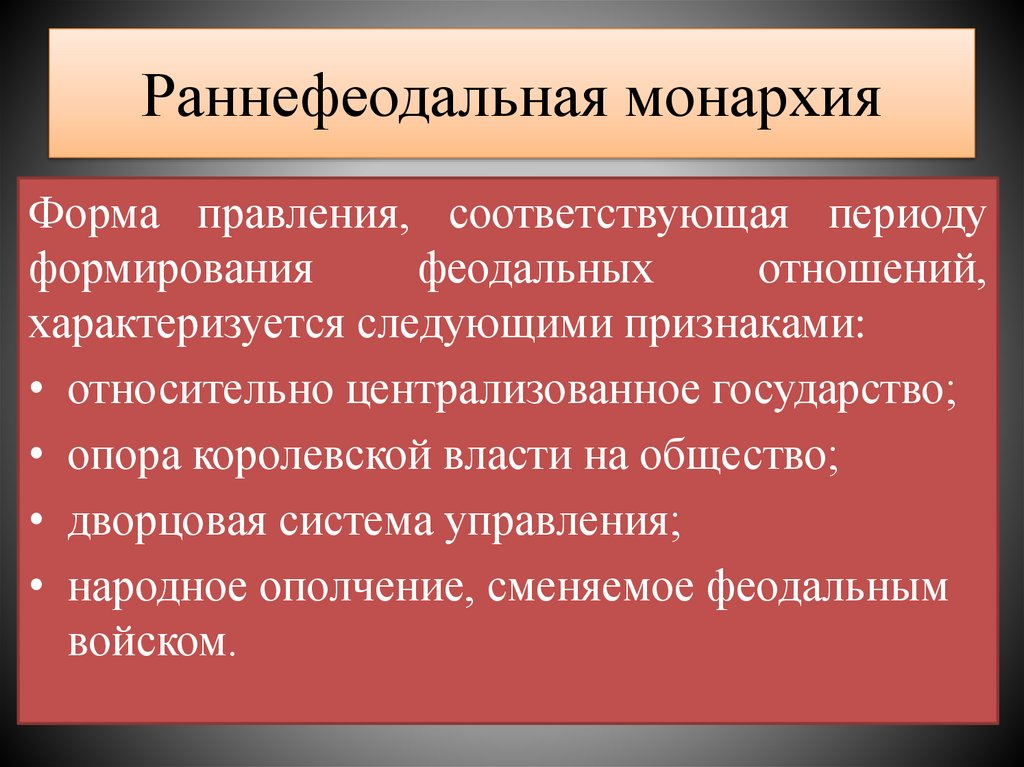 Раннефеодальная монархия

Форма правления, соответствующая периоду формирования феодальных отношений, характеризуется следующими признаками:

• относительно централизованное государство;
• опора королевской власти на общество;
• дворцовая система управления;
• народное ополчение, сменяемое феодальным войском.